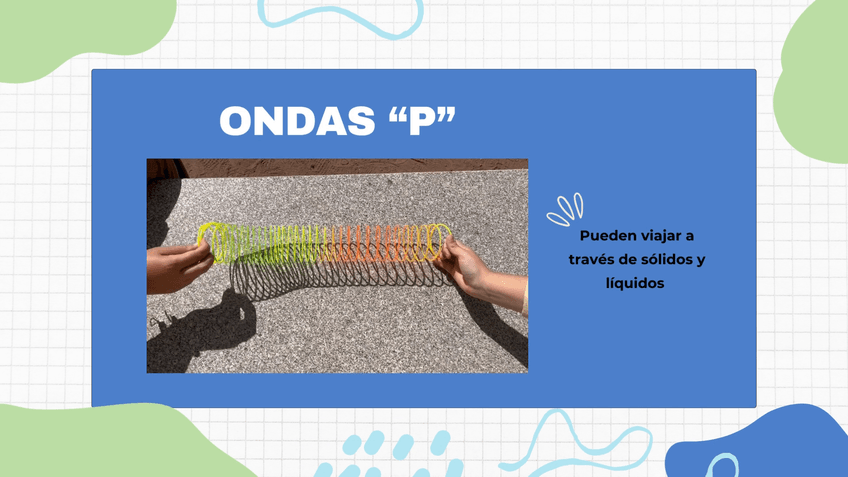 ONDAS “P”

Pueden viajar a través de sólidos y líquidos